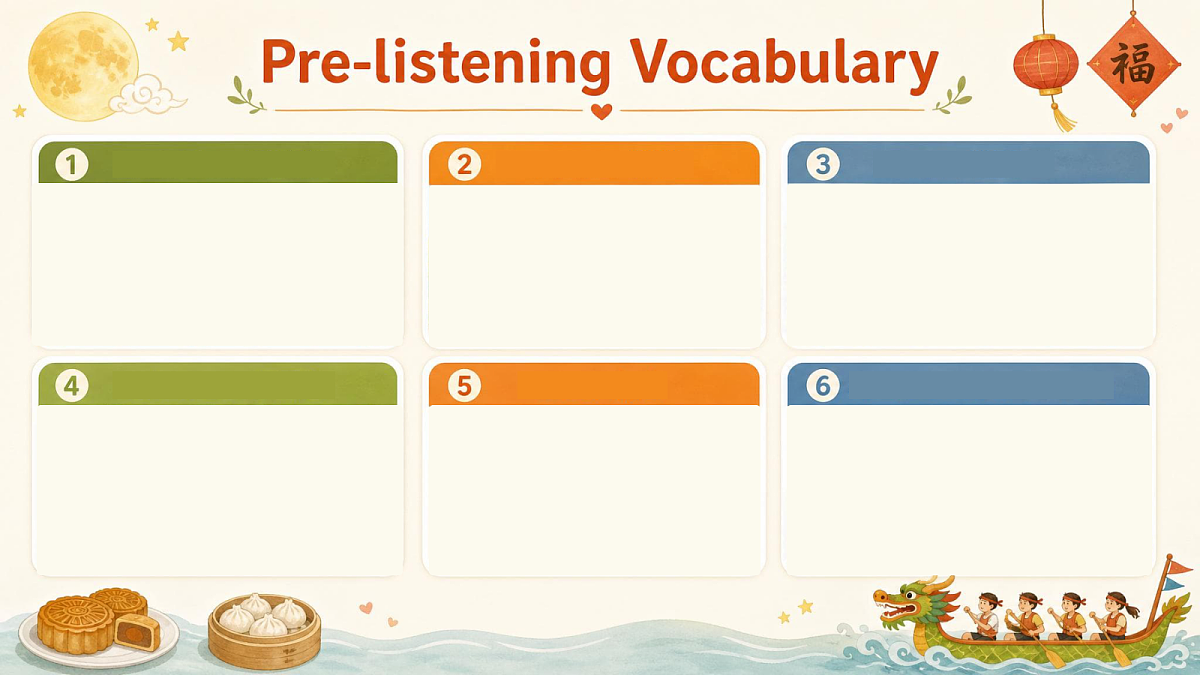 Pre-listening Vocabulary

福

1

2

3

4

5

6